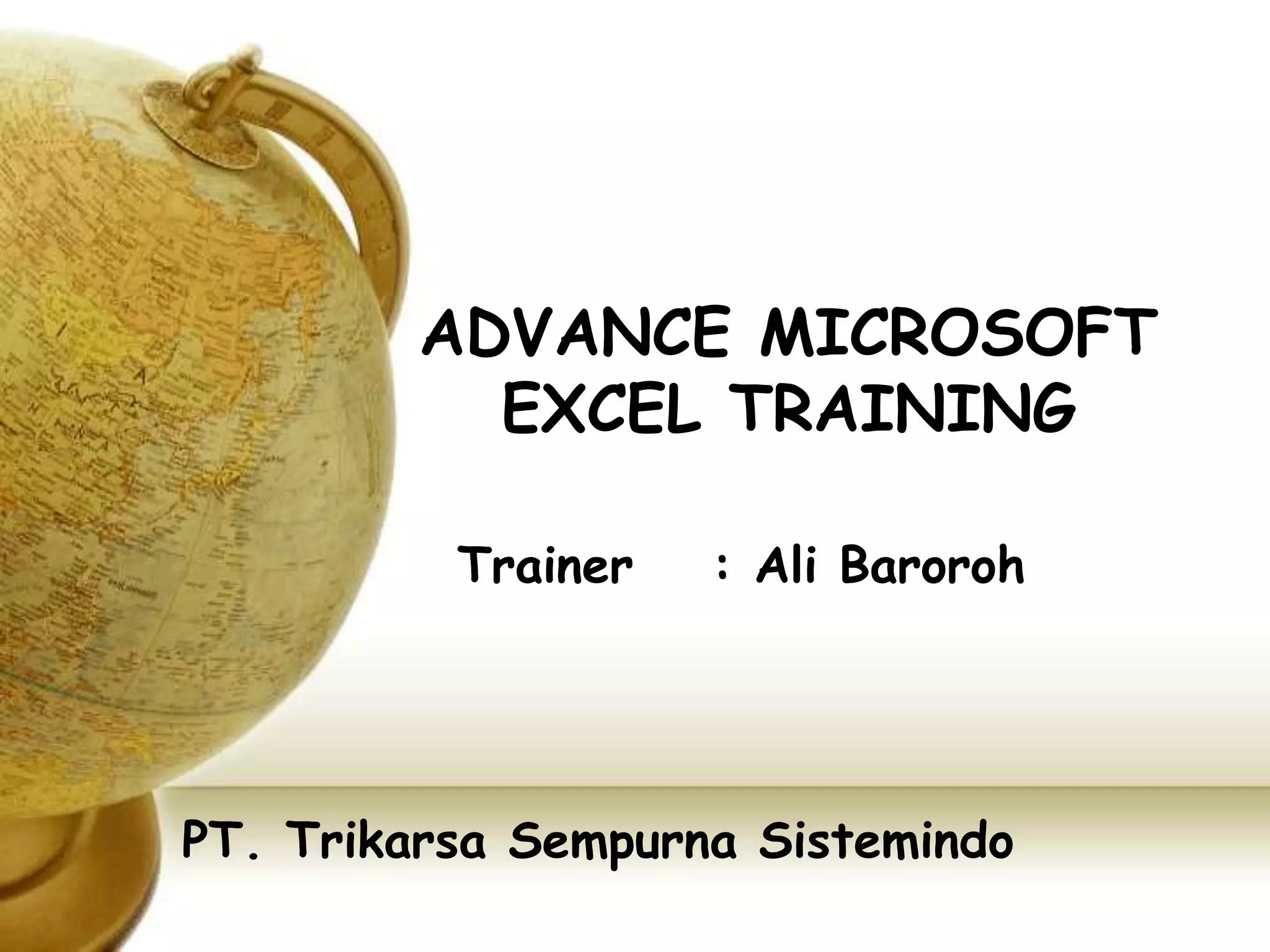 ADVANCE MICROSOFT EXCEL TRAINING

Trainer : Ali Baroroh

PT. Trikarsa Sempurna Sistemindo